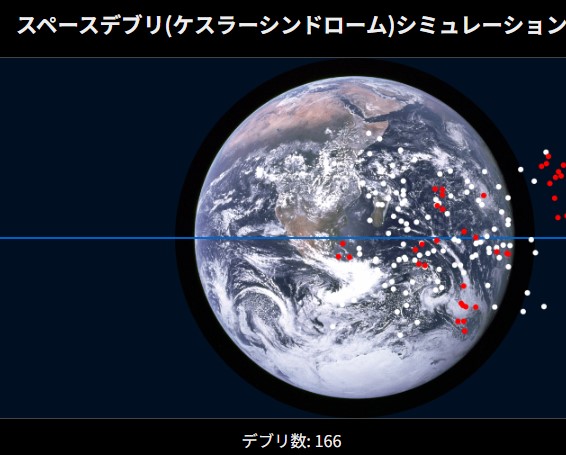 スペースデブリ(ケスラーシンドローム)シミュレーション

デブリ数: 166